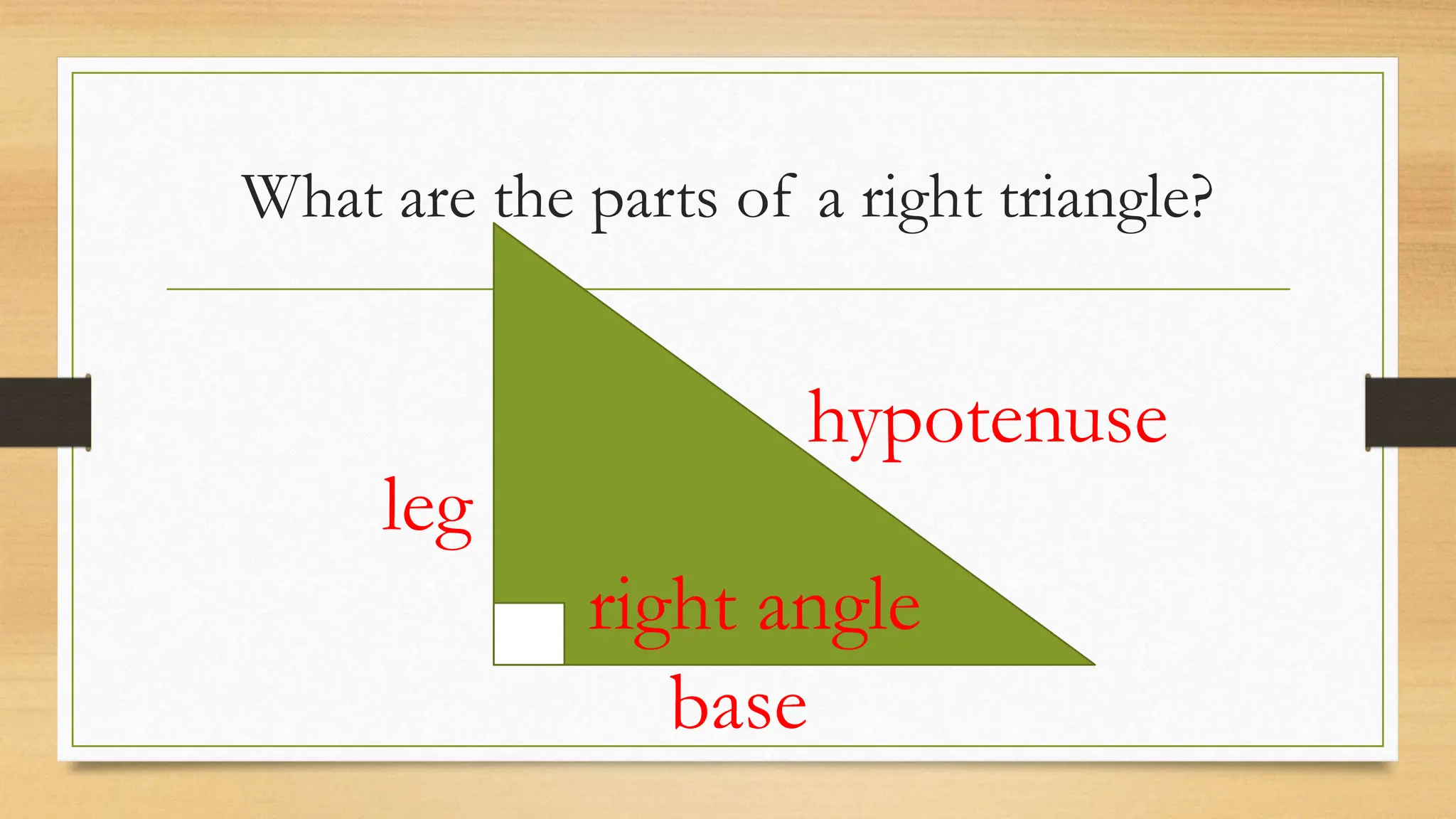 What are the parts of a right triangle?

hypotenuse

leg

right angle

base